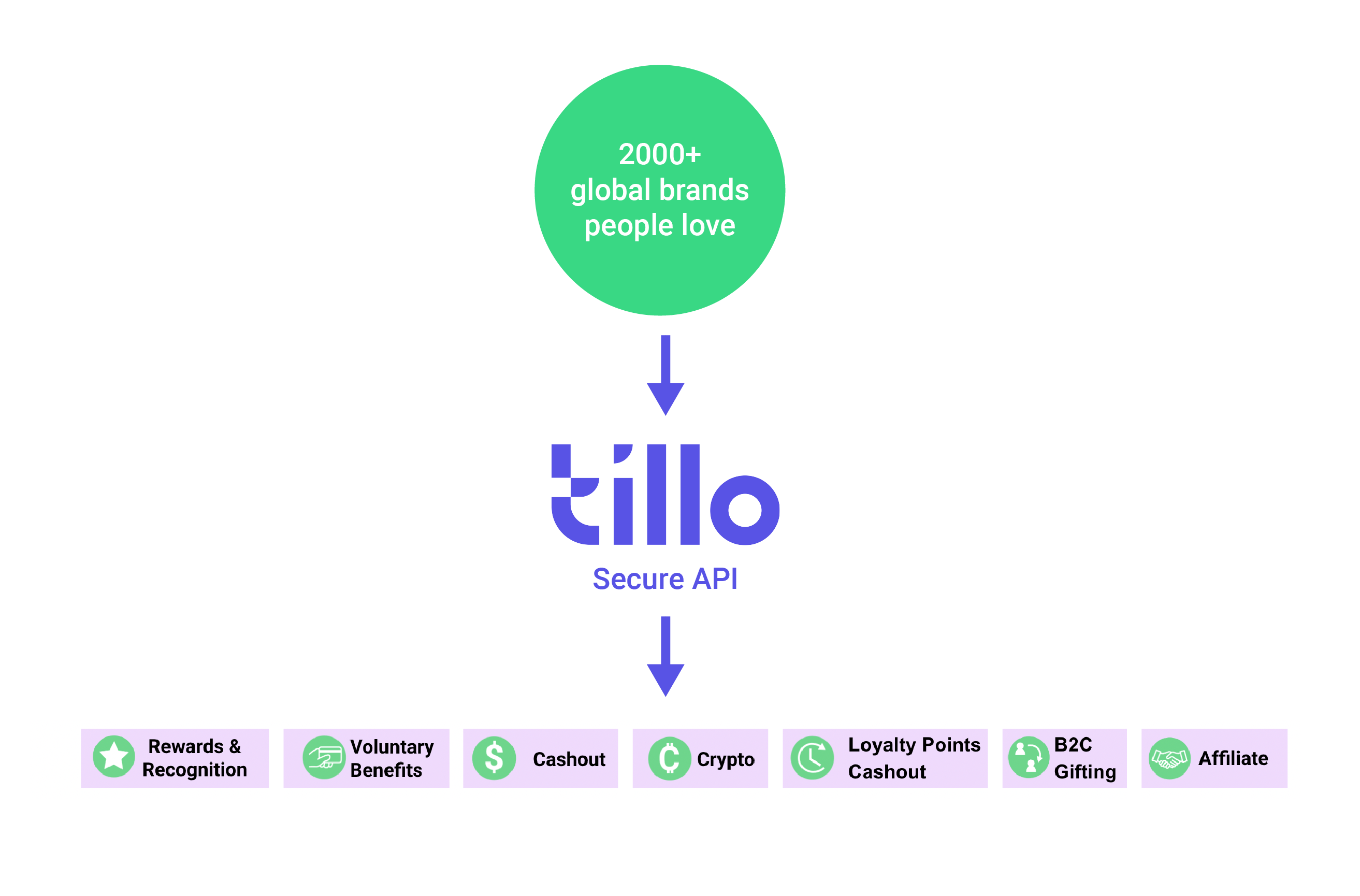 2000+
global brands
people love

tillo

Secure API

Rewards & Recognition

Voluntary Benefits

Cashout

Crypto

Loyalty Points Cashout

B2C Gifting

Affiliate